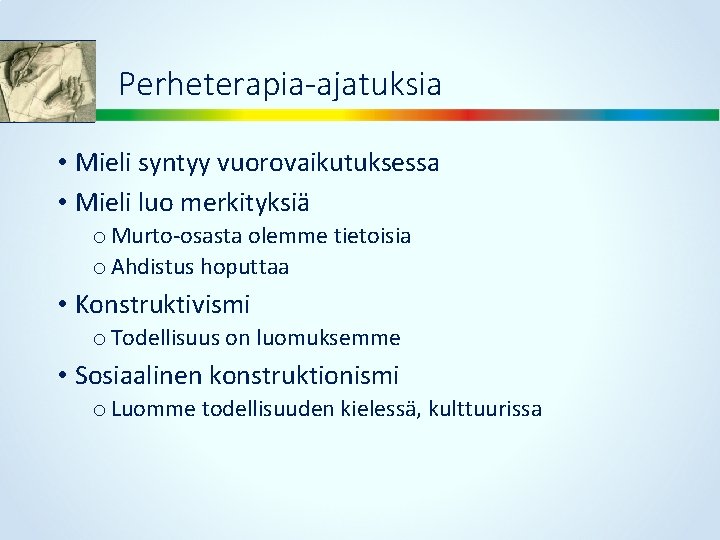 Perheterapia-ajatuksia

• Mieli syntyy vuorovaikutuksessa
• Mieli luo merkityksiä
  o Murto-osasta olemme tietoisia
  o Ahdistus hoputtaa
• Konstruktivismi
  o Todellisuus on luomuksemme
• Sosiaalinen konstruktionismi
  o Luomme todellisuuden kielessä, kulttuurissa